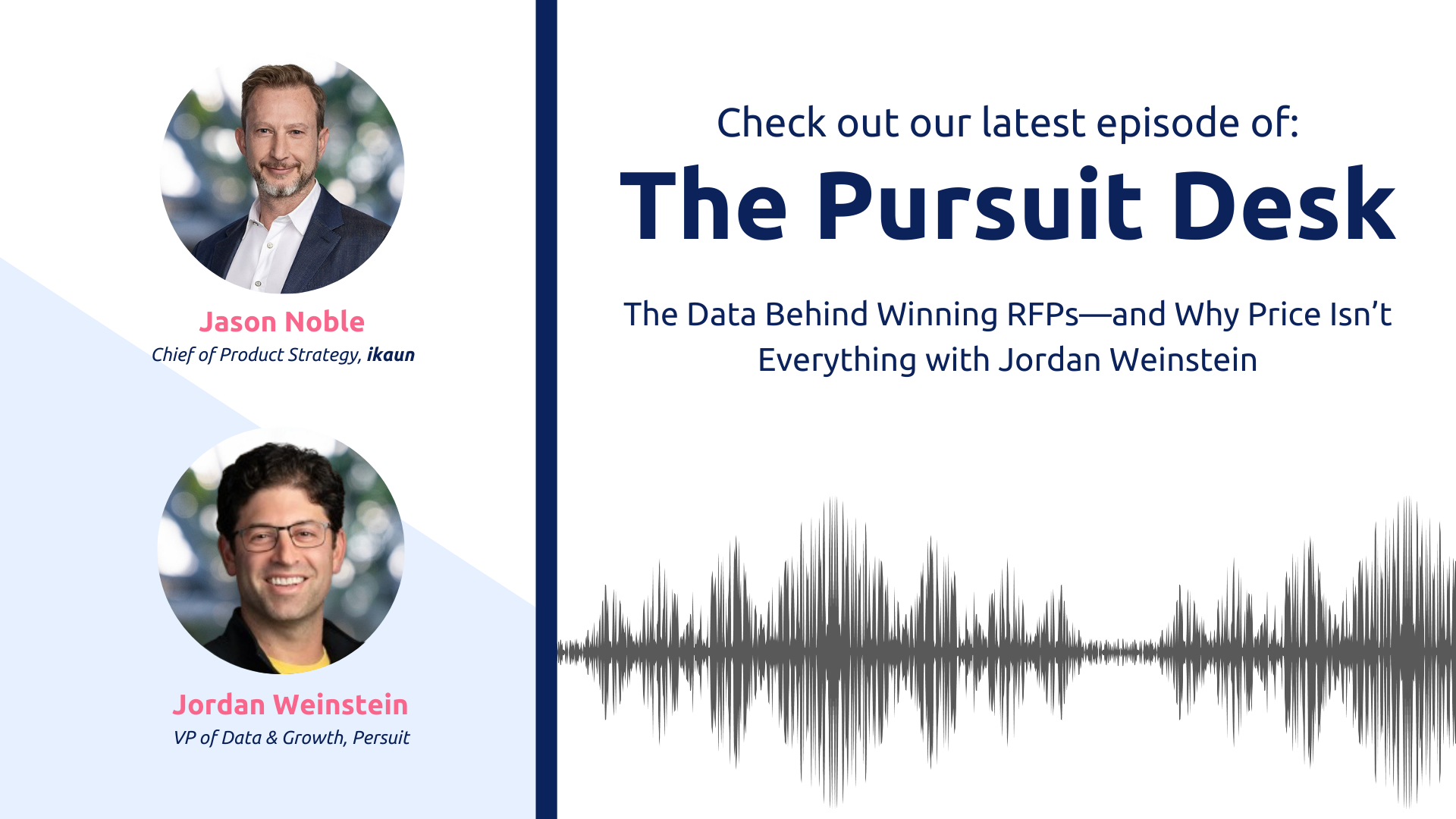 Jason Noble
Chief of Product Strategy, ikaun

Jordan Weinstein
VP of Data & Growth, Persuit

Check out our latest episode of:
The Pursuit Desk

The Data Behind Winning RFPs—and Why Price Isn't Everything with Jordan Weinstein